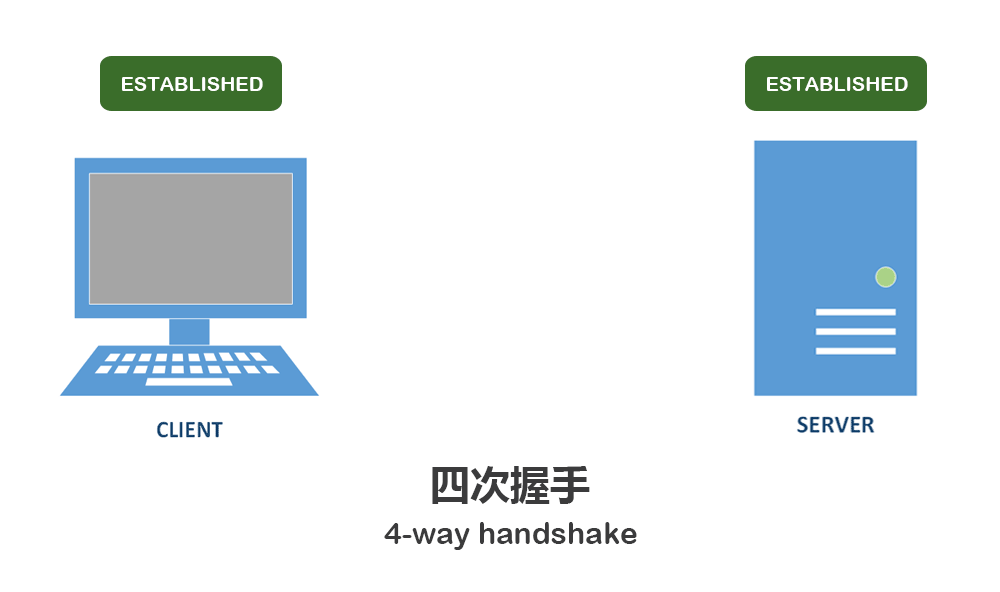 ESTABLISHED

ESTABLISHED

CLIENT

SERVER

四次握手

4-way handshake